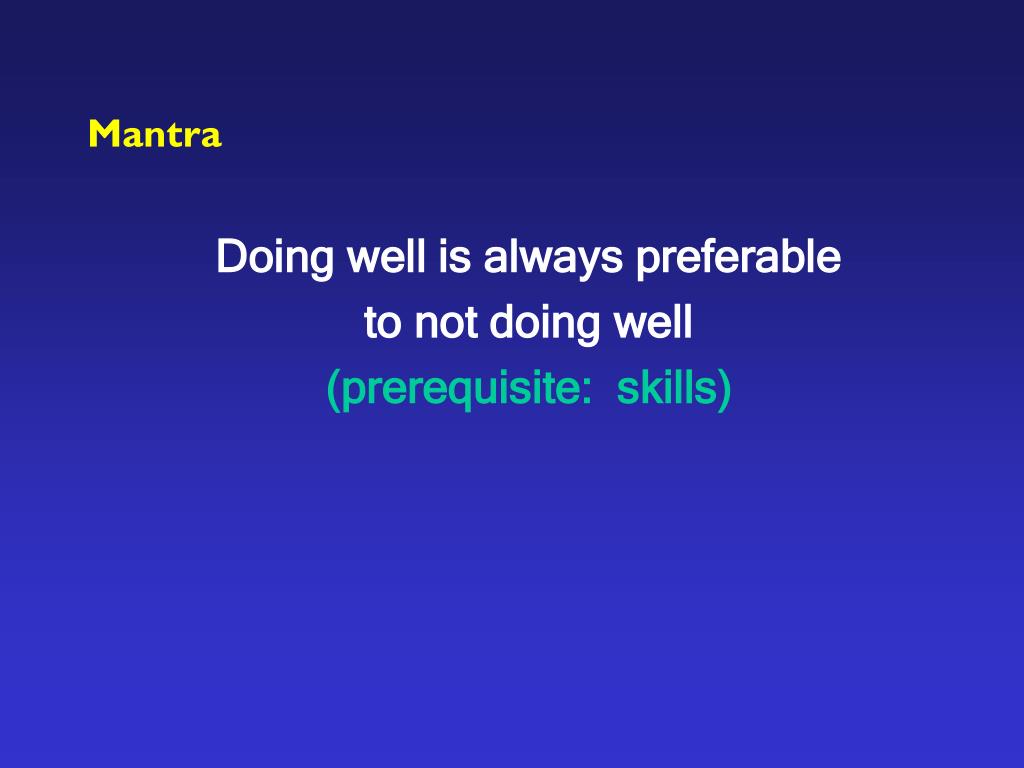 Mantra

Doing well is always preferable to not doing well
(prerequisite:  skills)